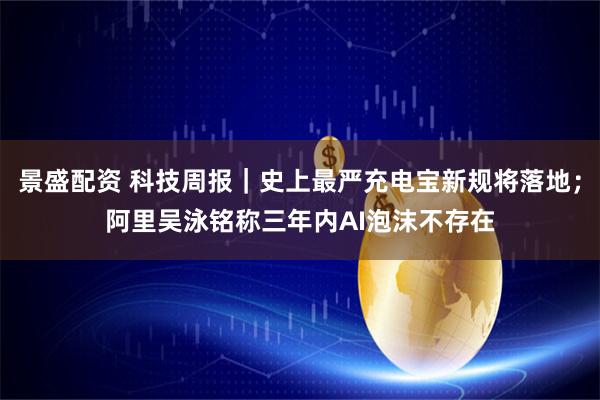 景盛配资 科技周报｜史上最严充电宝新规将落地；阿里吴泳铭称三年内AI泡沫不存在

$